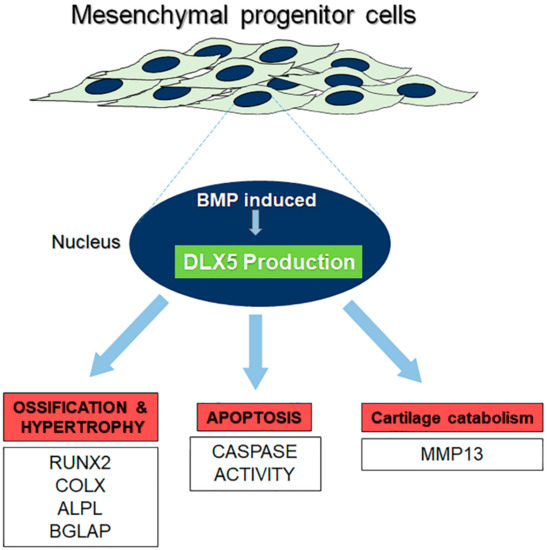 Mesenchymal progenitor cells

Nucleus

BMP induced

DLX5 Production

OSSIFICATION & HYPERTROPHY

RUNX2
COLX
ALPL
BGLAP

APOPTOSIS

CASPASE ACTIVITY

Cartilage catabolism

MMP13